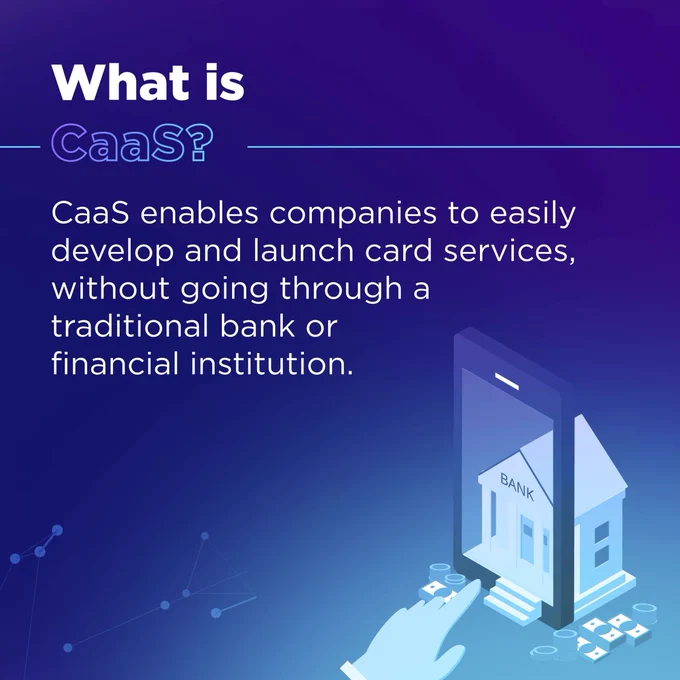 What is CaaS?

CaaS enables companies to easily develop and launch card services, without going through a traditional bank or financial institution.

BANK